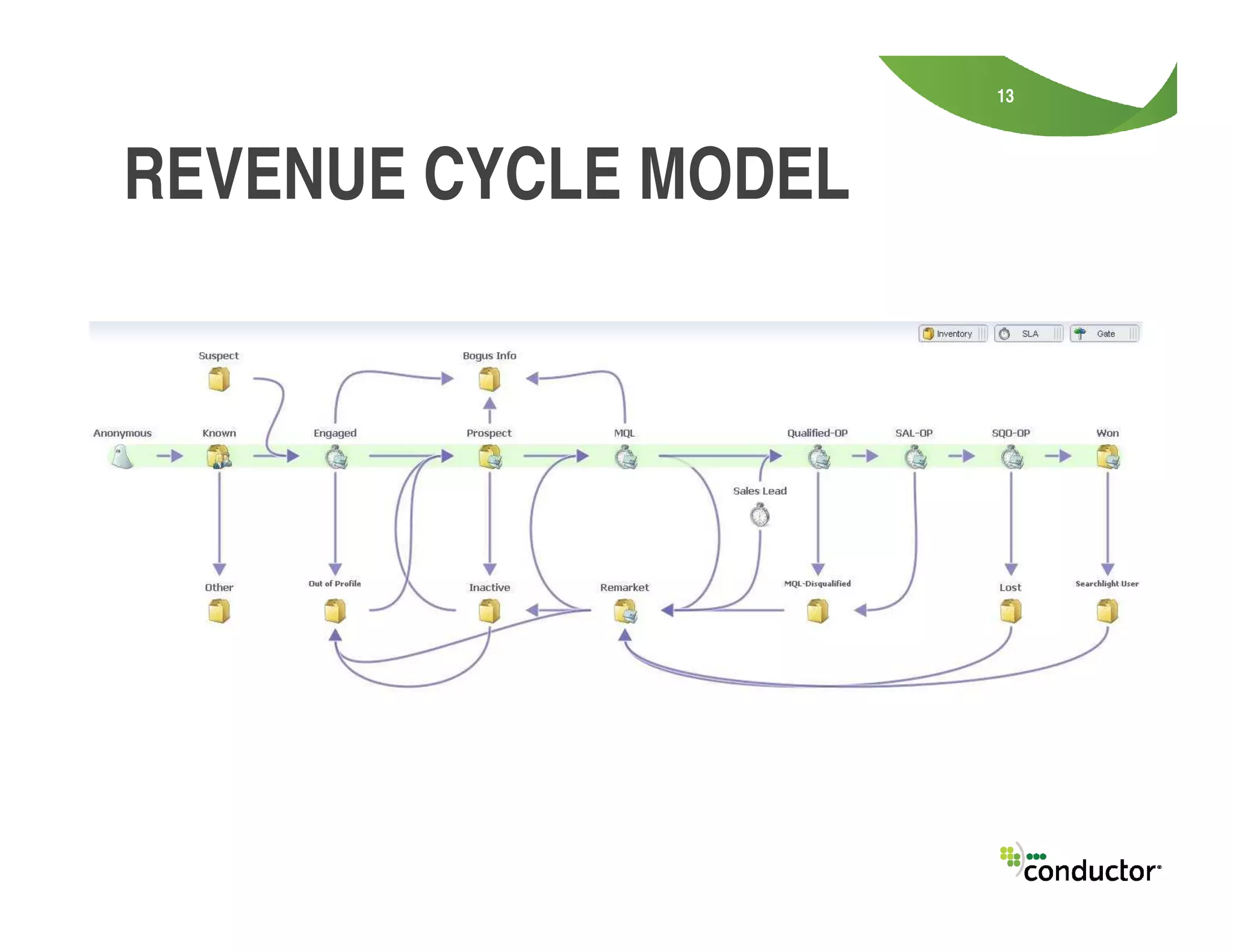 13

REVENUE CYCLE MODEL

Inventory SLA Gate

Suspect

Bogus Info

Anonymous Known Engaged Prospect MQL Qualified-OP SAL-OP SQO-OP Won

Sales Lead

Other Out of Profile Inactive Remarket MQL-Disqualified Lost Searchlight User

conductor